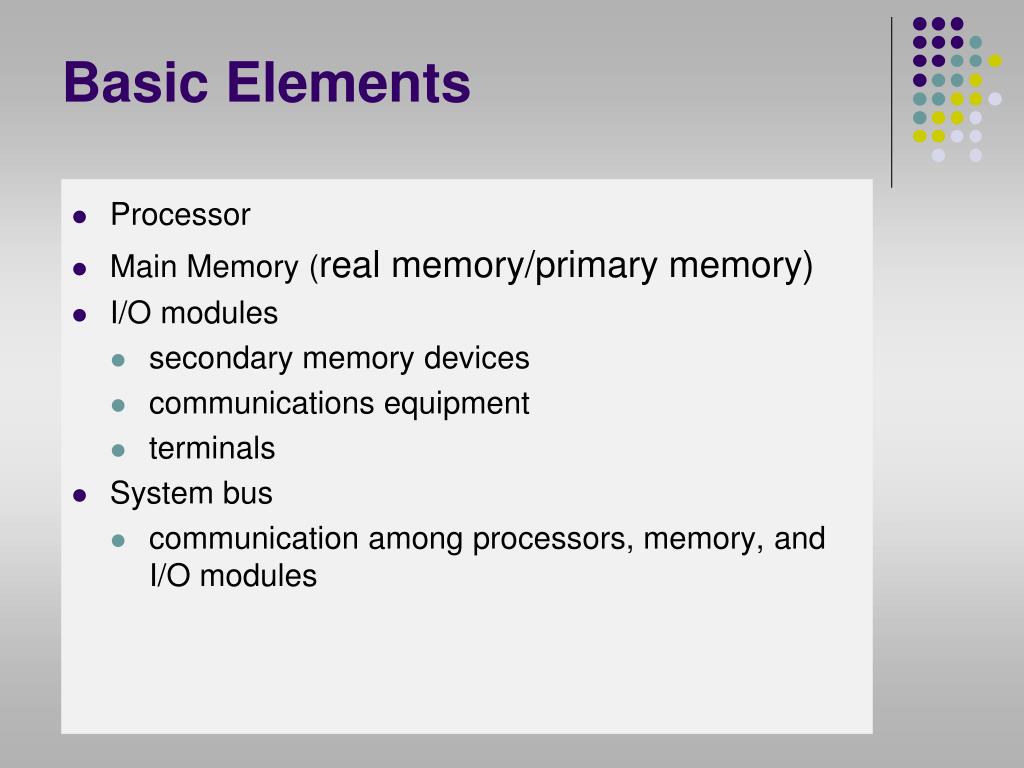 Basic Elements

- Processor
- Main Memory (real memory/primary memory)
- I/O modules
  - secondary memory devices
  - communications equipment
  - terminals
- System bus
  - communication among processors, memory, and I/O modules